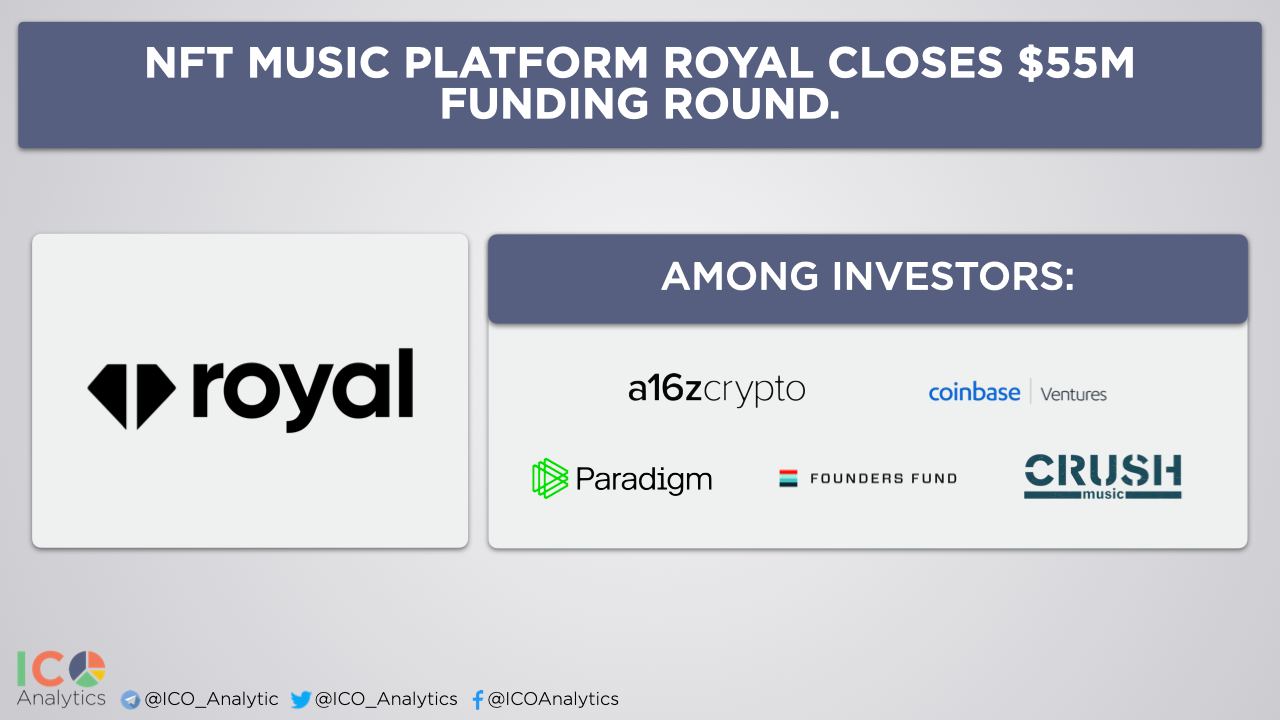 NFT MUSIC PLATFORM ROYAL CLOSES $55M FUNDING ROUND.

royal

AMONG INVESTORS:

a16zcrypto

coinbase | Ventures

Paradigm

FOUNDERS FUND

CRUSH music

ICO Analytics

@ICO_Analytic @ICO_Analytics @ICOAnalytics